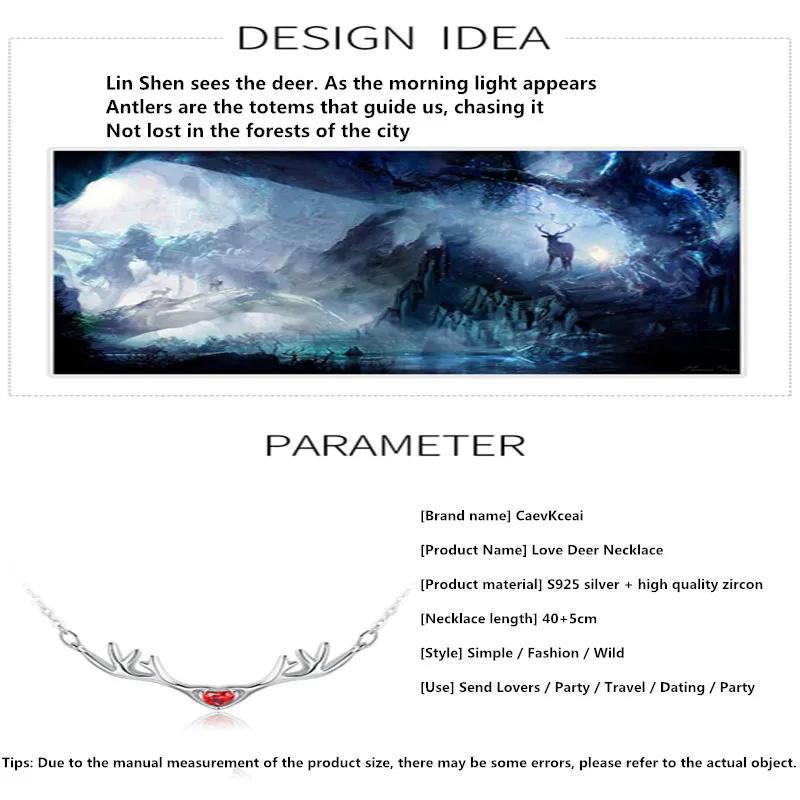 DESIGN IDEA

Lin Shen sees the deer. As the morning light appears
Antlers are the totems that guide us, chasing it
Not lost in the forests of the city

PARAMETER

[Brand name] CaevKceai

[Product Name] Love Deer Necklace

[Product material] S925 silver + high quality zircon

[Necklace length] 40+5cm

[Style] Simple / Fashion / Wild

[Use] Send Lovers / Party / Travel / Dating / Party

Tips: Due to the manual measurement of the product size, there may be some errors, please refer to the actual object.